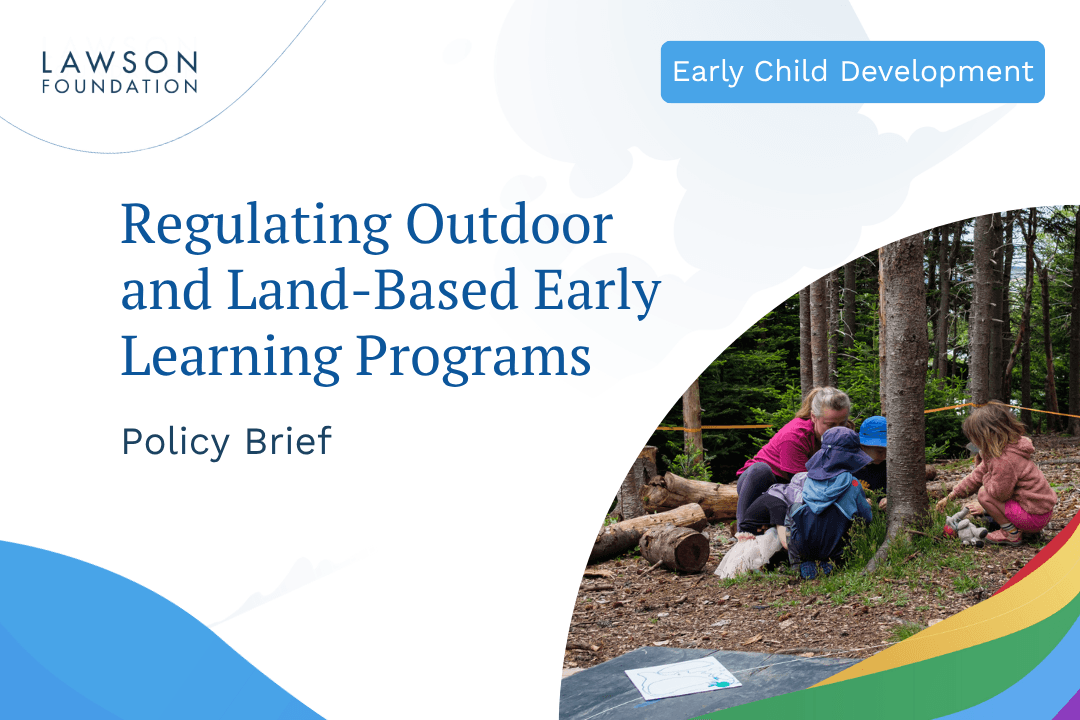 LAWSON
FOUNDATION

Early Child Development

Regulating Outdoor and Land-Based Early Learning Programs

Policy Brief